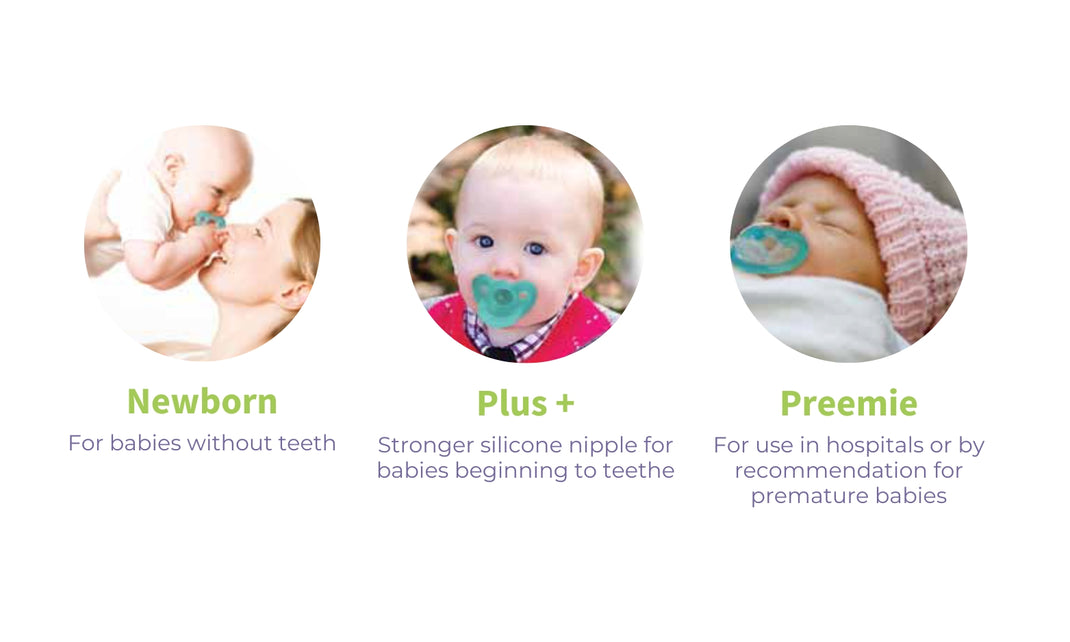 Newborn
For babies without teeth

Plus +
Stronger silicone nipple for babies beginning to teethe

Preemie
For use in hospitals or by recommendation for premature babies